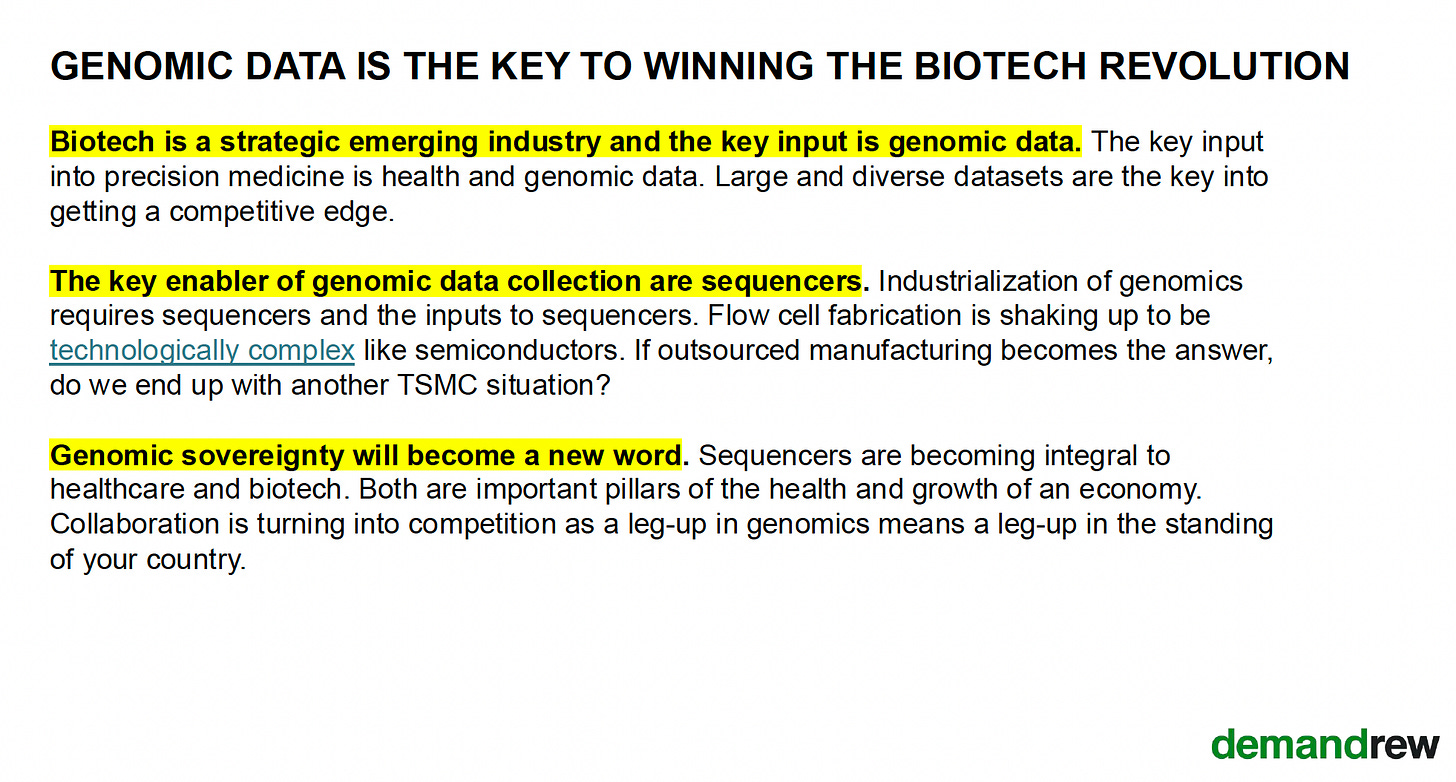 GENOMIC DATA IS THE KEY TO WINNING THE BIOTECH REVOLUTION

Biotech is a strategic emerging industry and the key input is genomic data. The key input into precision medicine is health and genomic data. Large and diverse datasets are the key into getting a competitive edge.

The key enabler of genomic data collection are sequencers. Industrialization of genomics requires sequencers and the inputs to sequencers. Flow cell fabrication is shaking up to be technologically complex like semiconductors. If outsourced manufacturing becomes the answer, do we end up with another TSMC situation?

Genomic sovereignty will become a new word. Sequencers are becoming integral to healthcare and biotech. Both are important pillars of the health and growth of an economy. Collaboration is turning into competition as a leg-up in genomics means a leg-up in the standing of your country.

demandrew